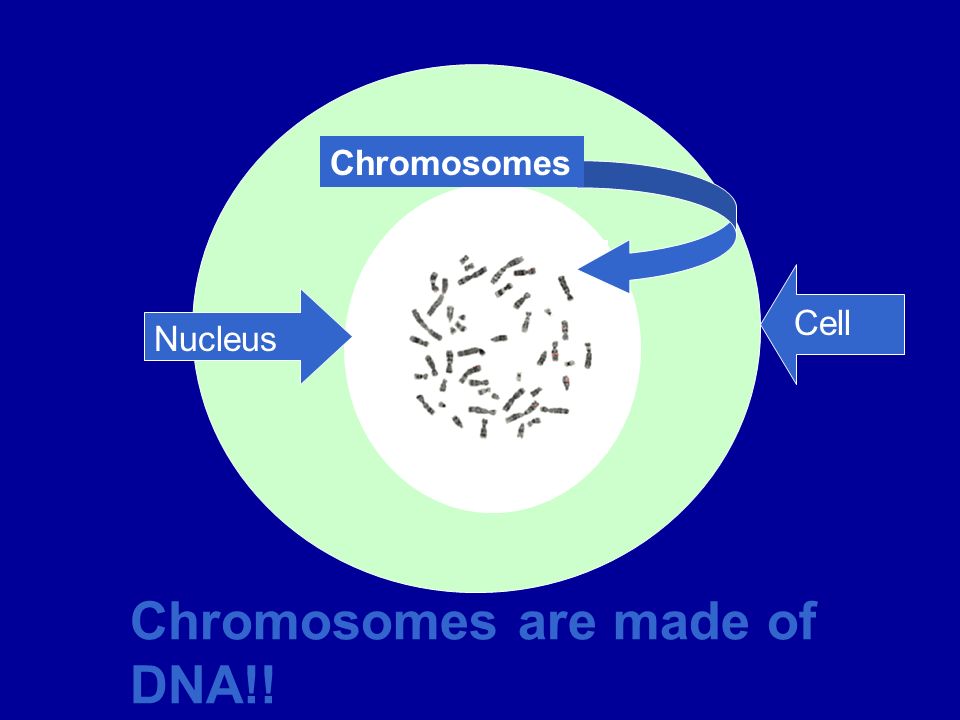 Chromosomes

Nucleus

Cell

Chromosomes are made of DNA!!